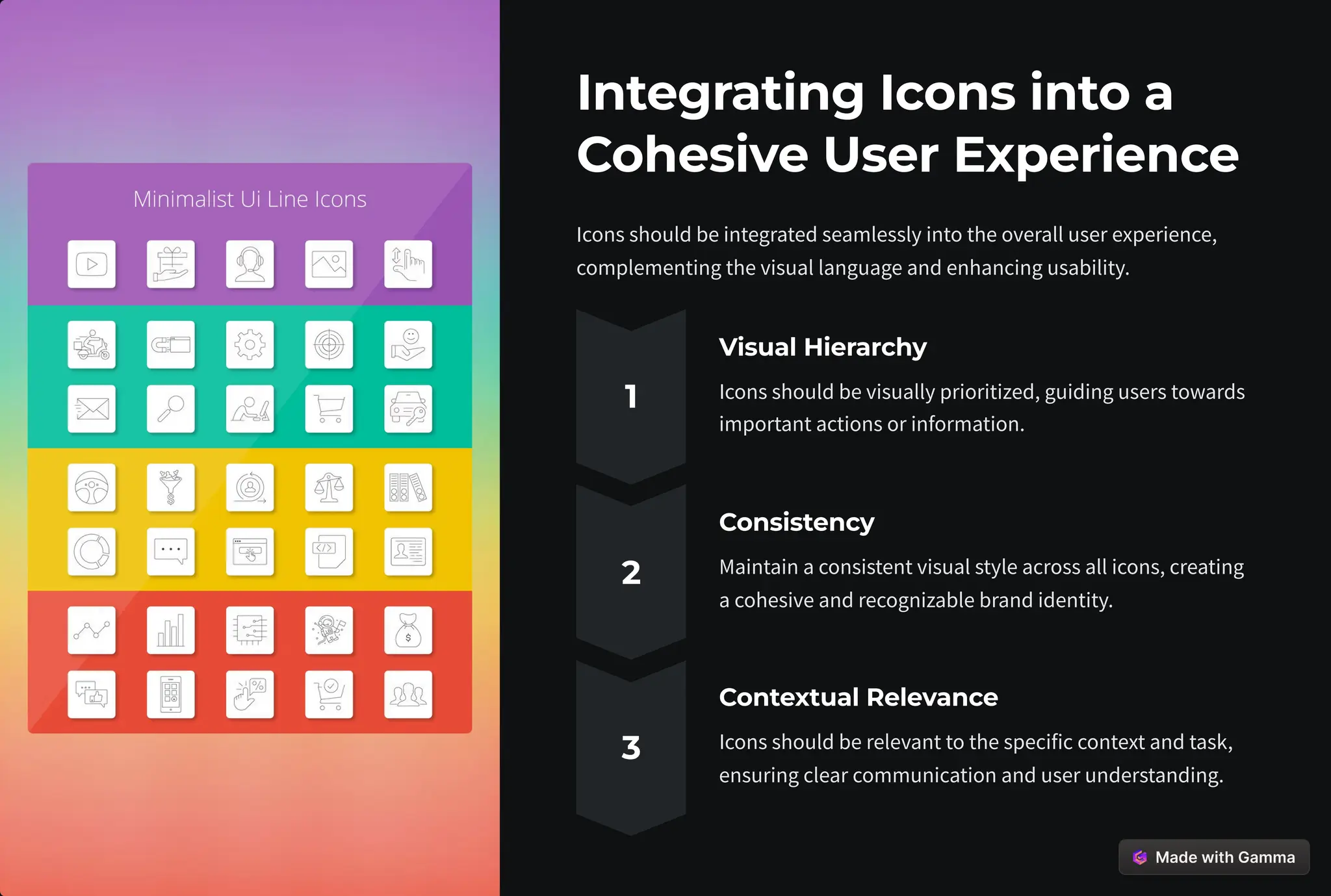 Minimalist Ui Line Icons

Integrating Icons into a Cohesive User Experience

Icons should be integrated seamlessly into the overall user experience, complementing the visual language and enhancing usability.

1

Visual Hierarchy

Icons should be visually prioritized, guiding users towards important actions or information.

2

Consistency

Maintain a consistent visual style across all icons, creating a cohesive and recognizable brand identity.

3

Contextual Relevance

Icons should be relevant to the specific context and task, ensuring clear communication and user understanding.

Made with Gamma